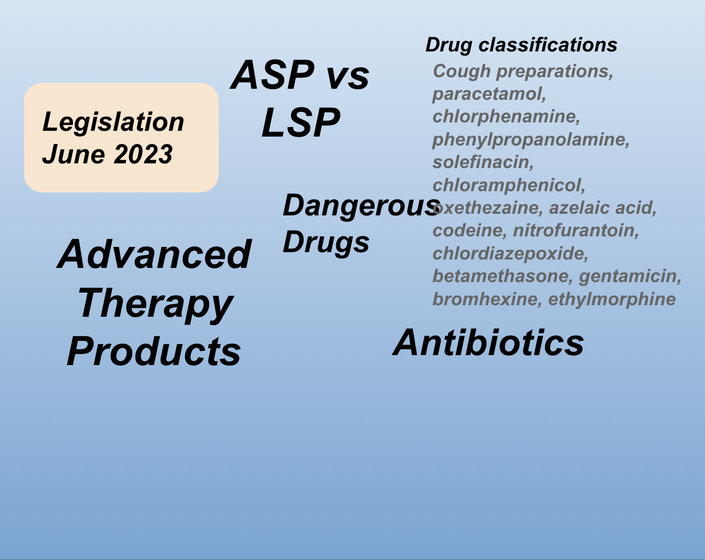 Legislation June 2023

ASP vs LSP

Drug classifications

Cough preparations, paracetamol, chlorphenamine, phenylpropanolamine, solefinacin, chloramphenicol, oxethezaine, azelaic acid, codeine, nitrofurantoin, chlordiazepoxide, betamethasone, gentamicin, bromhexine, ethylmorphine

Dangerous Drugs

Advanced Therapy Products

Antibiotics